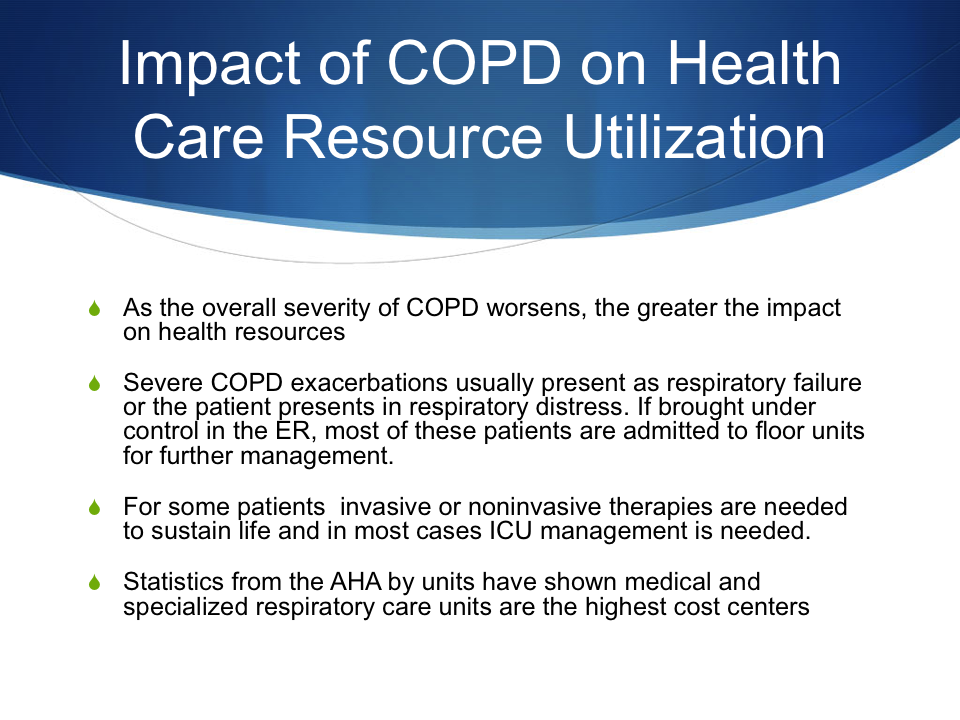 Impact of COPD on Health Care Resource Utilization

As the overall severity of COPD worsens, the greater the impact on health resources

Severe COPD exacerbations usually present as respiratory failure or the patient presents in respiratory distress. If brought under control in the ER, most of these patients are admitted to floor units for further management.

For some patients  invasive or noninvasive therapies are needed to sustain life and in most cases ICU management is needed.

Statistics from the AHA by units have shown medical and specialized respiratory care units are the highest cost centers